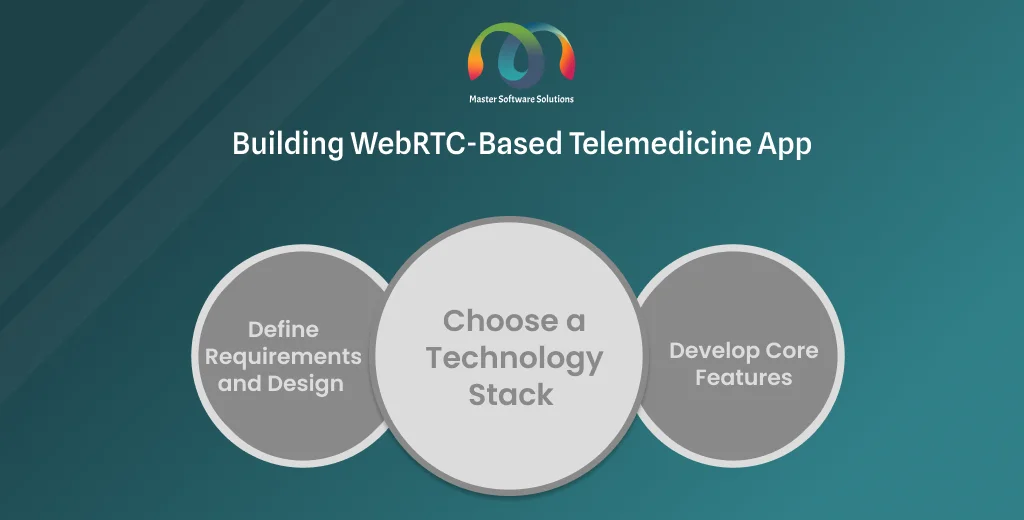 Master Software Solutions

Building WebRTC-Based Telemedicine App

Define Requirements and Design

Choose a Technology Stack

Develop Core Features